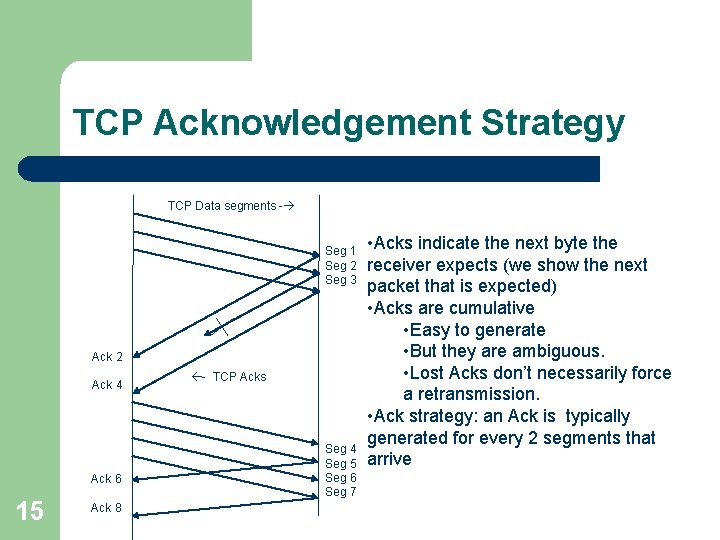 TCP Acknowledgement Strategy

TCP Data segments -→

Seg 1
Seg 2
Seg 3

Ack 2

Ack 4

← TCP Acks

Seg 4
Seg 5
Seg 6
Seg 7

Ack 6

Ack 8

•Acks indicate the next byte the receiver expects (we show the next packet that is expected)
•Acks are cumulative
•Easy to generate
•But they are ambiguous.
•Lost Acks don't necessarily force a retransmission.
•Ack strategy: an Ack is typically generated for every 2 segments that arrive

15